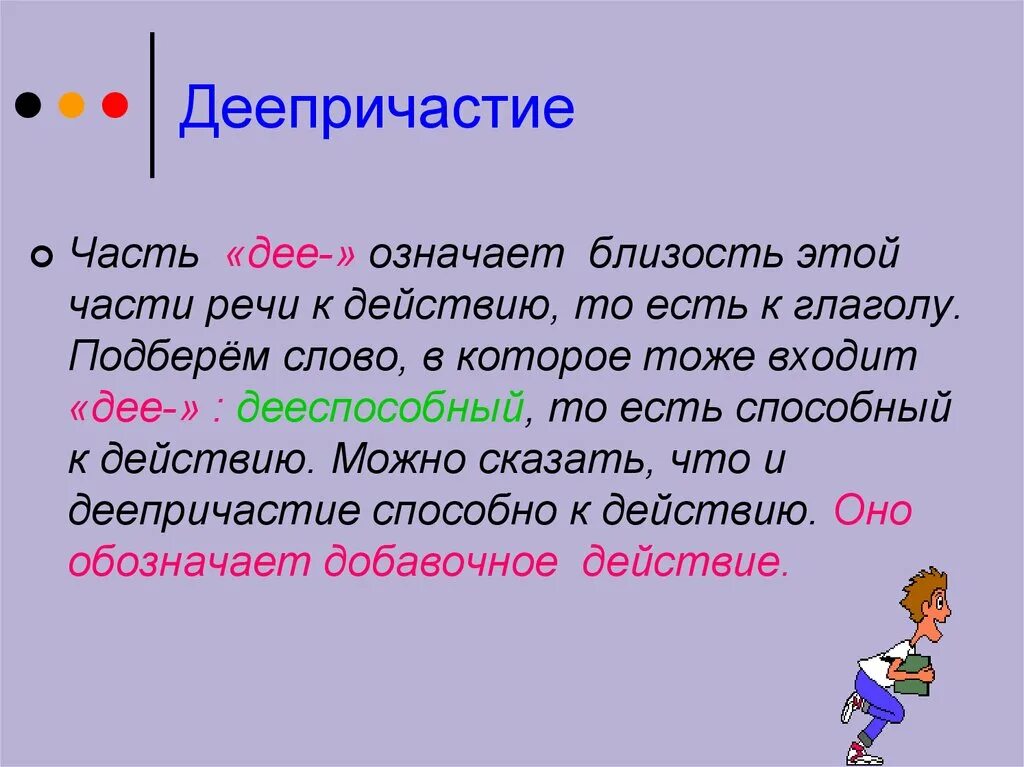 Деепричастие

Часть «дее-» означает близость этой части речи к действию, то есть к глаголу. Подберём слово, в которое тоже входит «дее-» : дееспособный, то есть способный к действию. Можно сказать, что и деепричастие способно к действию. Оно обозначает добавочное действие.